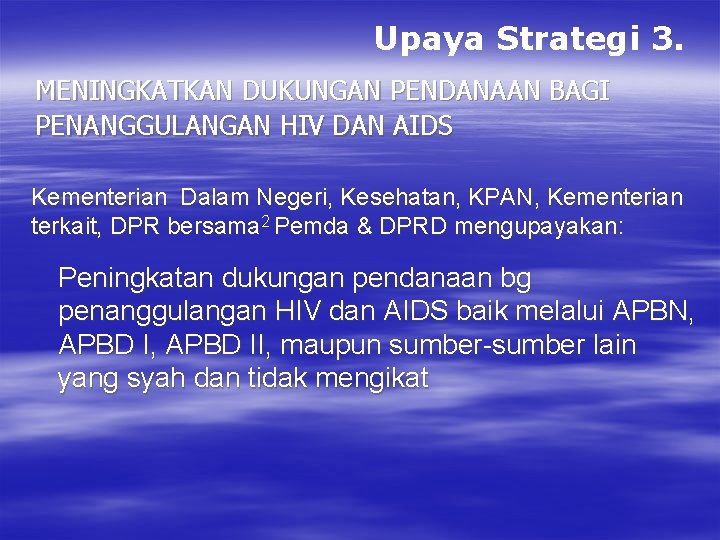 Upaya Strategi 3.

MENINGKATKAN DUKUNGAN PENDANAAN BAGI PENANGGULANGAN HIV DAN AIDS

Kementerian Dalam Negeri, Kesehatan, KPAN, Kementerian terkait, DPR bersama$^2$ Pemda & DPRD mengupayakan:

Peningkatan dukungan pendanaan bg penanggulangan HIV dan AIDS baik melalui APBN, APBD I, APBD II, maupun sumber-sumber lain yang syah dan tidak mengikat